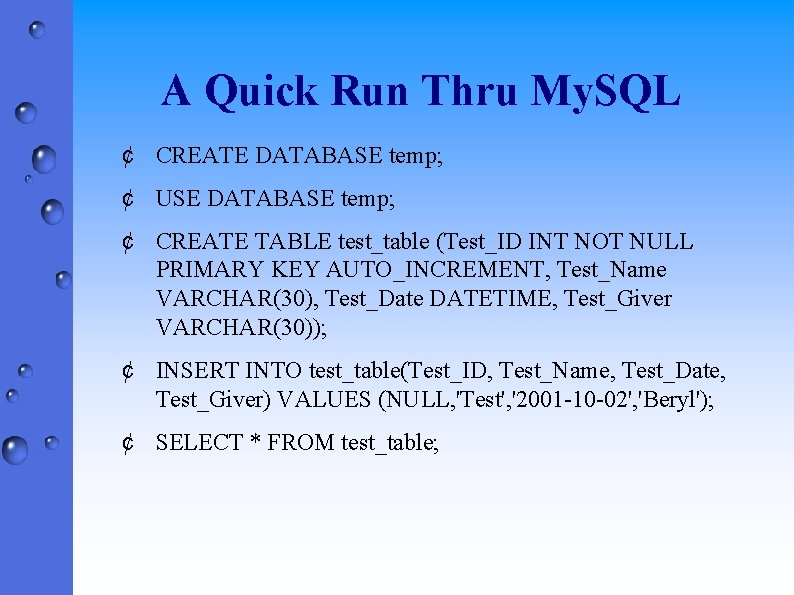 A Quick Run Thru MySQL

¢ CREATE DATABASE temp;

¢ USE DATABASE temp;

¢ CREATE TABLE test_table (Test_ID INT NOT NULL PRIMARY KEY AUTO_INCREMENT, Test_Name VARCHAR(30), Test_Date DATETIME, Test_Giver VARCHAR(30));

¢ INSERT INTO test_table(Test_ID, Test_Name, Test_Date, Test_Giver) VALUES (NULL,'Test','2001-10-02','Beryl');

¢ SELECT * FROM test_table;